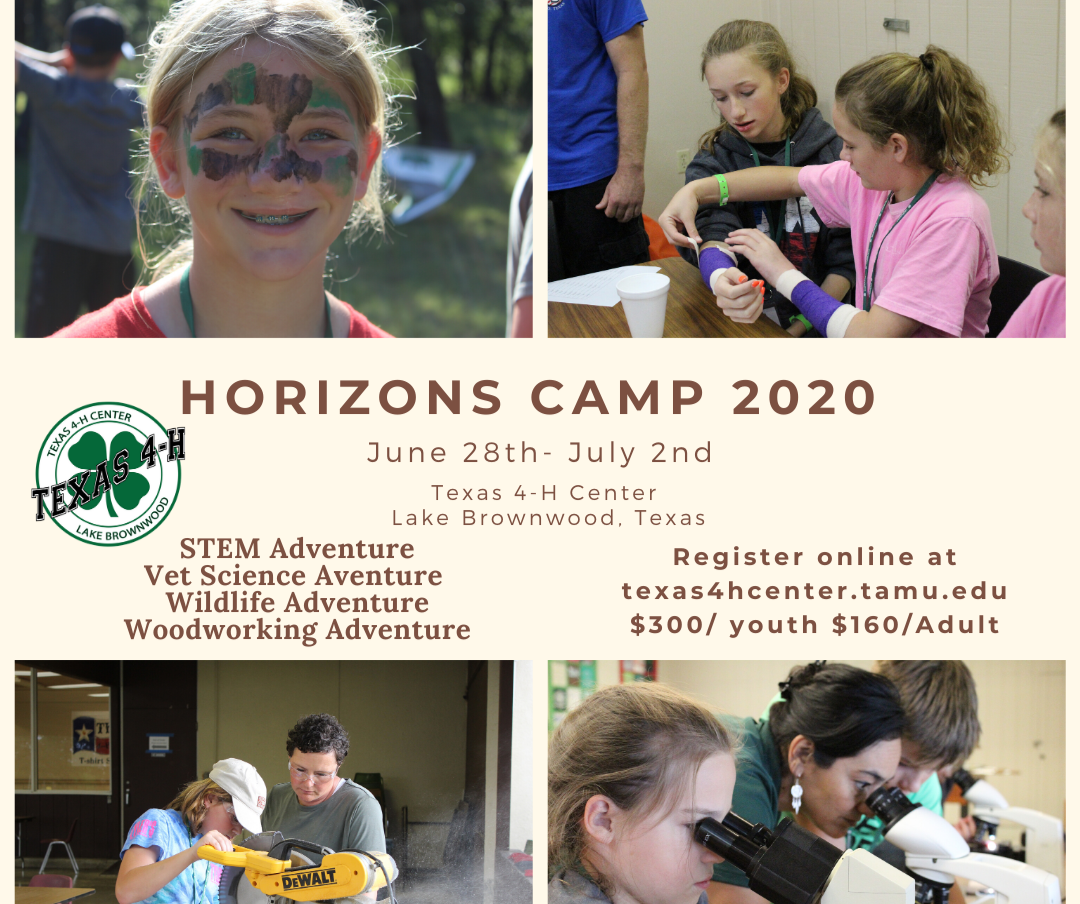 HORIZONS CAMP 2020

June 28th- July 2nd

Texas 4-H Center
Lake Brownwood, Texas

TEXAS 4-H CENTER
TEXAS 4-H
LAKE BROWNWOOD

STEM Adventure
Vet Science Aventure
Wildlife Adventure
Woodworking Adventure

Register online at
texas4hcenter.tamu.edu
$300/ youth $160/Adult

DEWALT